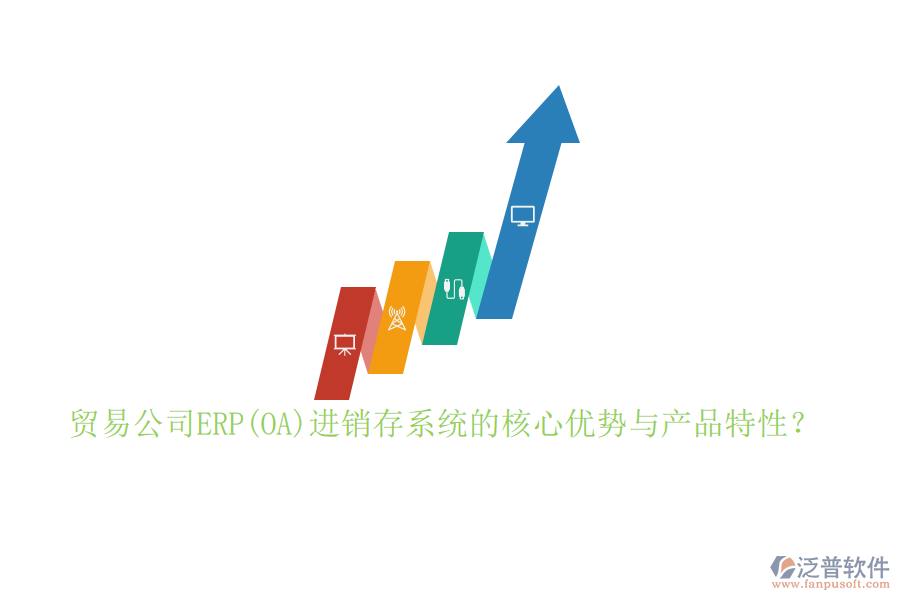 贸易公司ERP(OA)进销存系统的核心优势与产品特性？

泛普软件
www.fanpusoft.com